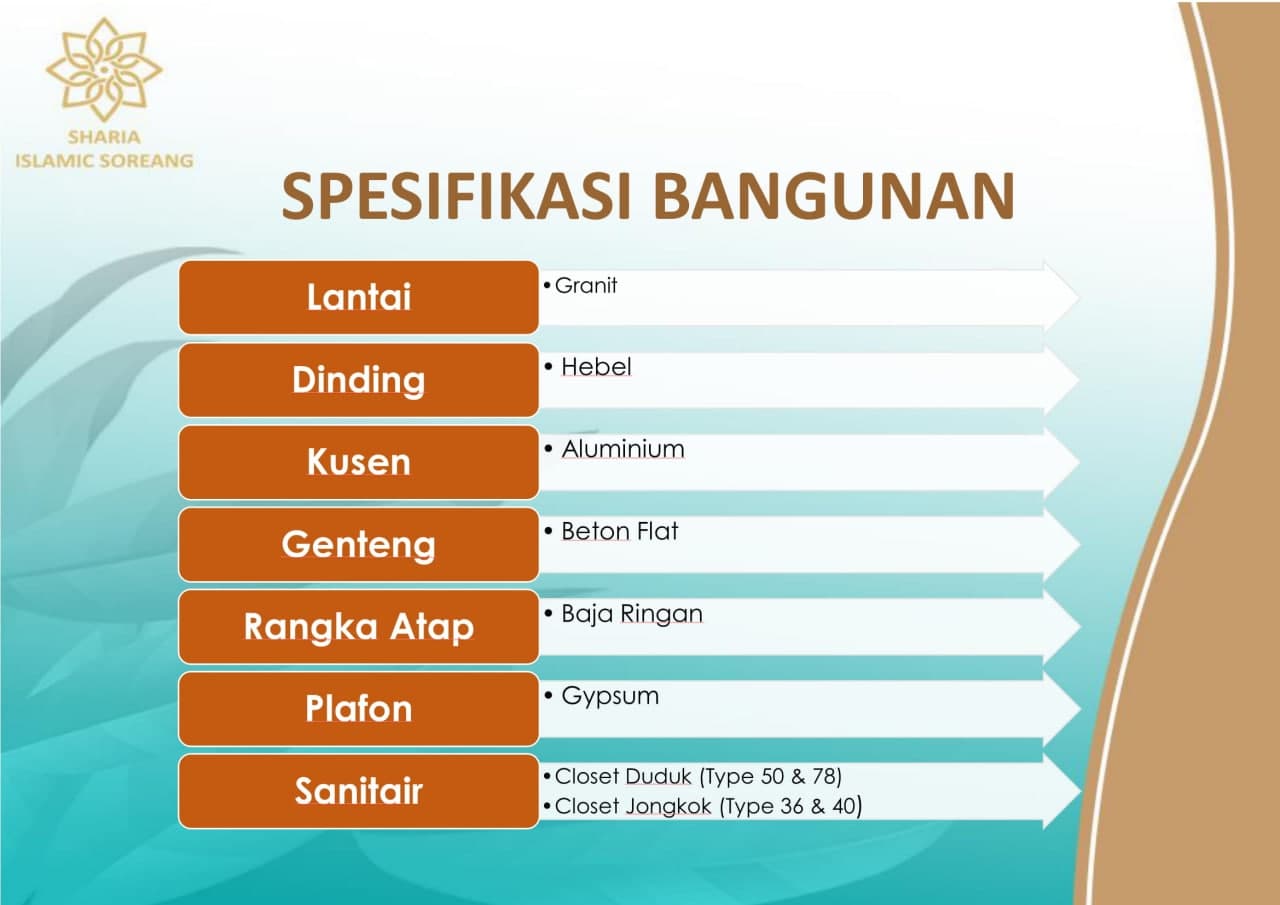 SHARIA
ISLAMIC SOREANG

SPESIFIKASI BANGUNAN

Lantai
• Granit

Dinding
• Hebel

Kusen
• Aluminium

Genteng
• Beton Flat

Rangka Atap
• Baja Ringan

Plafon
• Gypsum

Sanitair
• Closet Duduk (Type 50 & 78)
• Closet Jongkok (Type 36 & 40)